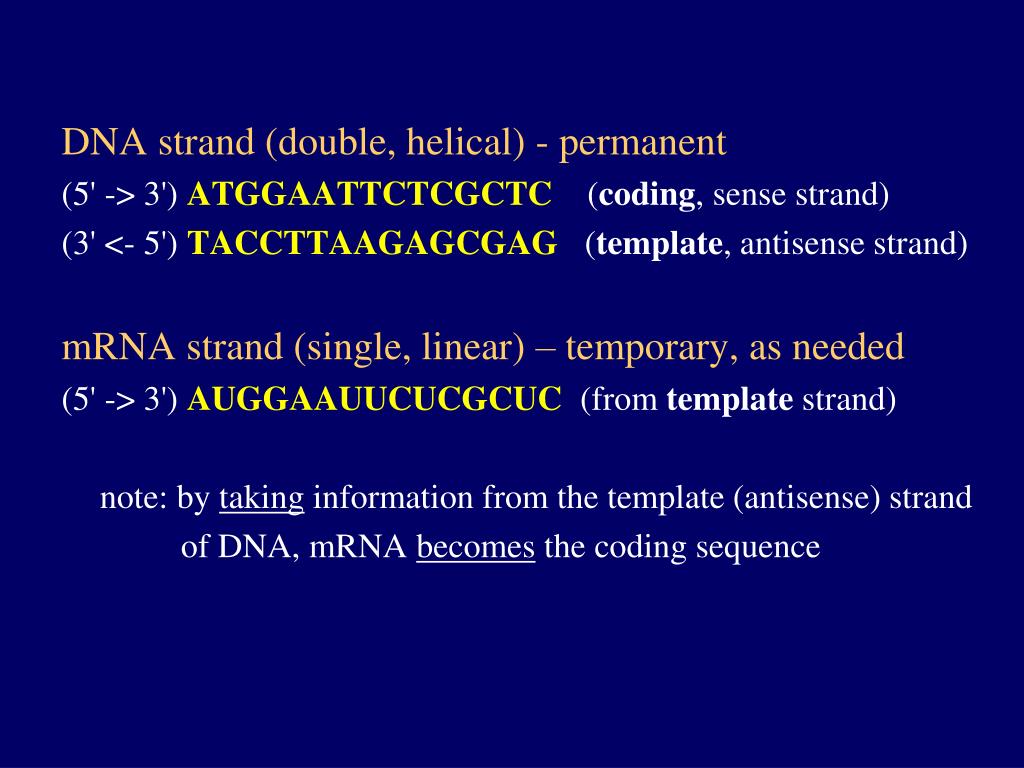 DNA strand (double, helical) - permanent

(5' -> 3') ATGGAATTCTCGCTC (coding, sense strand)

(3' <- 5') TACCTTAAGAGCGAG (template, antisense strand)

mRNA strand (single, linear) – temporary, as needed

(5' -> 3') AUGGAAUUCUCGCUC (from template strand)

note: by taking information from the template (antisense) strand of DNA, mRNA becomes the coding sequence